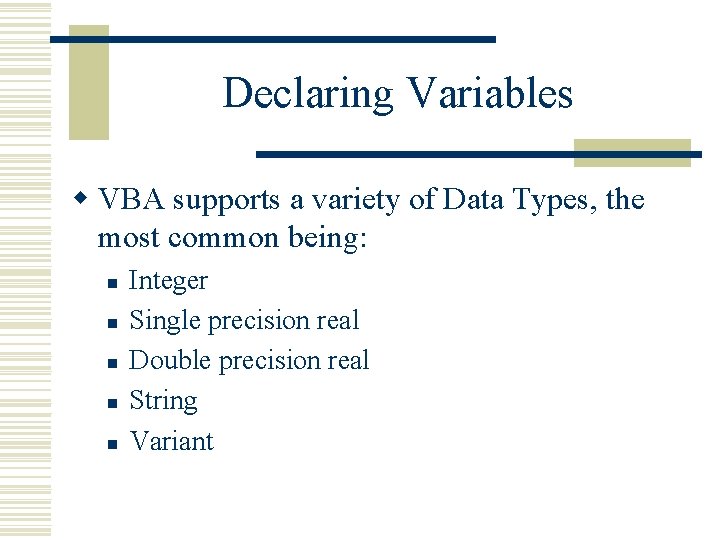 Declaring Variables

VBA supports a variety of Data Types, the most common being:

- Integer
- Single precision real
- Double precision real
- String
- Variant